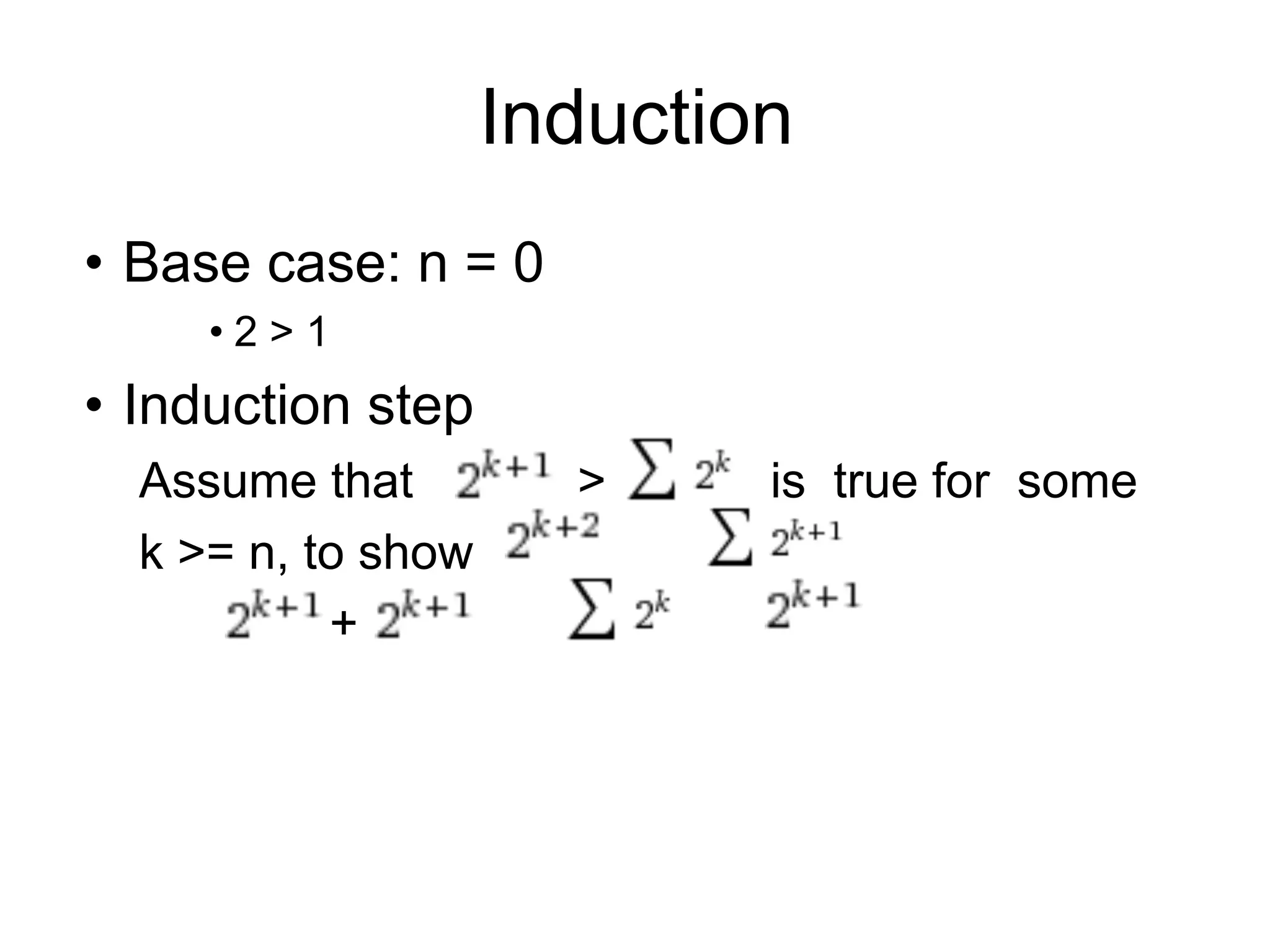 Induction

• Base case: n = 0
  • 2 > 1
• Induction step

Assume that $2^{k+1}$ > $\sum 2^k$ is true for some k >= n, to show $2^{k+2}$ $\sum 2^{k+1}$

$2^{k+1}$ + $2^{k+1}$ $\sum 2^k$ $2^{k+1}$